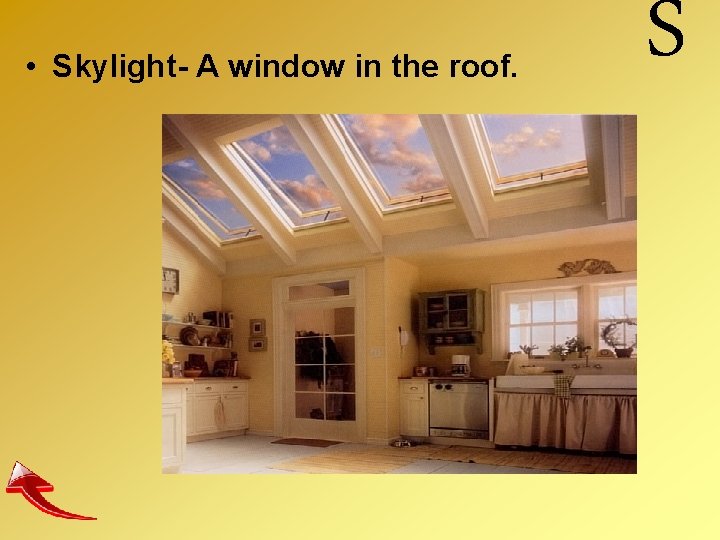 S

• Skylight- A window in the roof.